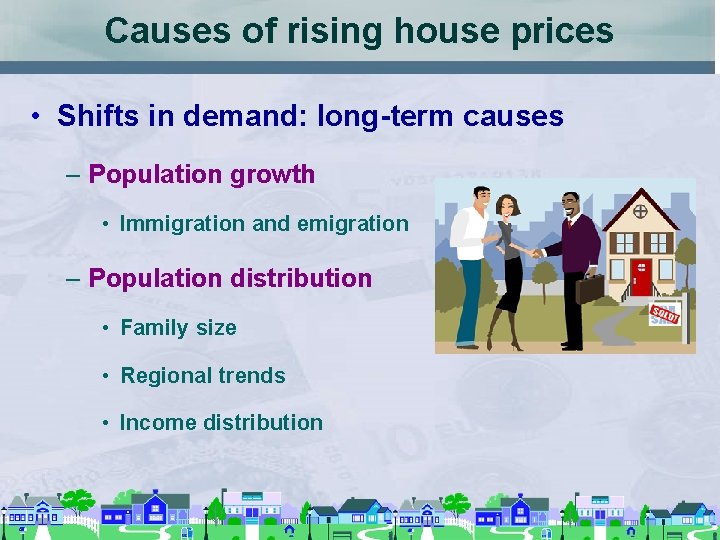 Causes of rising house prices

• Shifts in demand: long-term causes

– Population growth

• Immigration and emigration

– Population distribution

• Family size

• Regional trends

• Income distribution

SOLD!